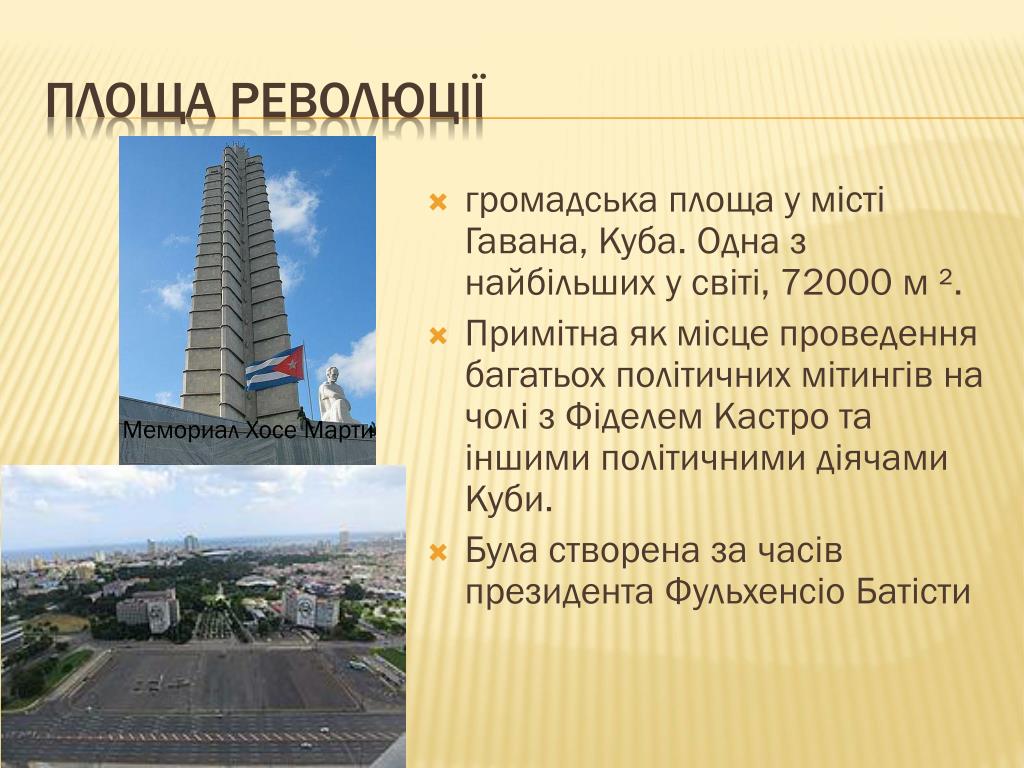 ПЛОЩА РЕВОЛЮЦІЇ

Мемориал Хосе Марти

громадська площа у місті Гавана, Куба. Одна з найбільших у світі, 72000 м ².

Примітна як місце проведення багатьох політичних мітингів на чолі з Фіделем Кастро та іншими політичними діячами Куби.

Була створена за часів президента Фульхенсіо Батісти